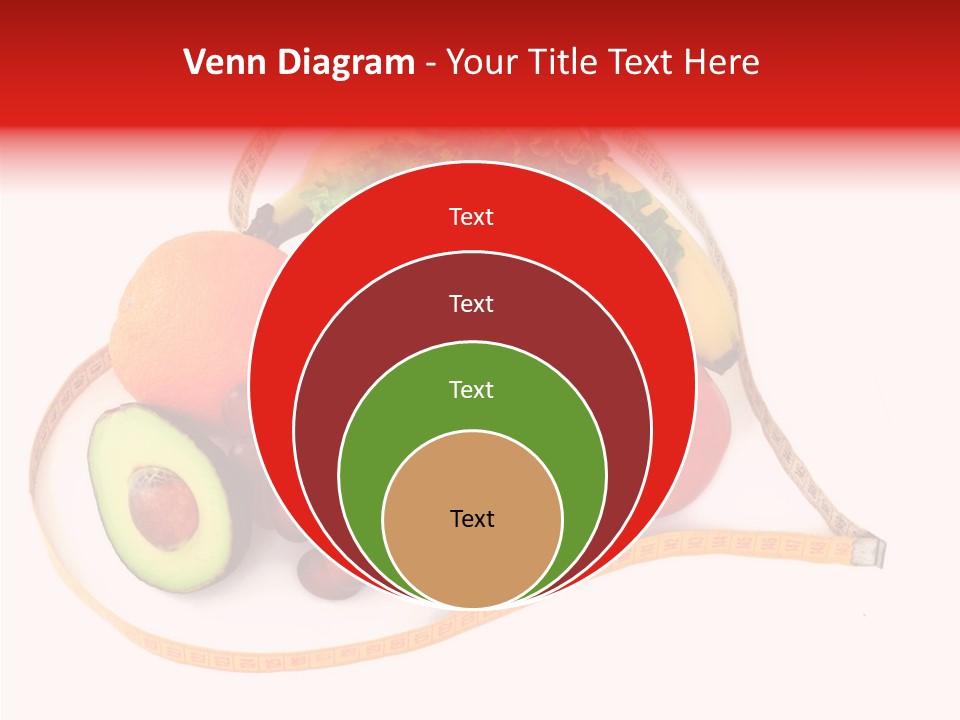 Venn Diagram - Your Title Text Here

Text

Text

Text

Text